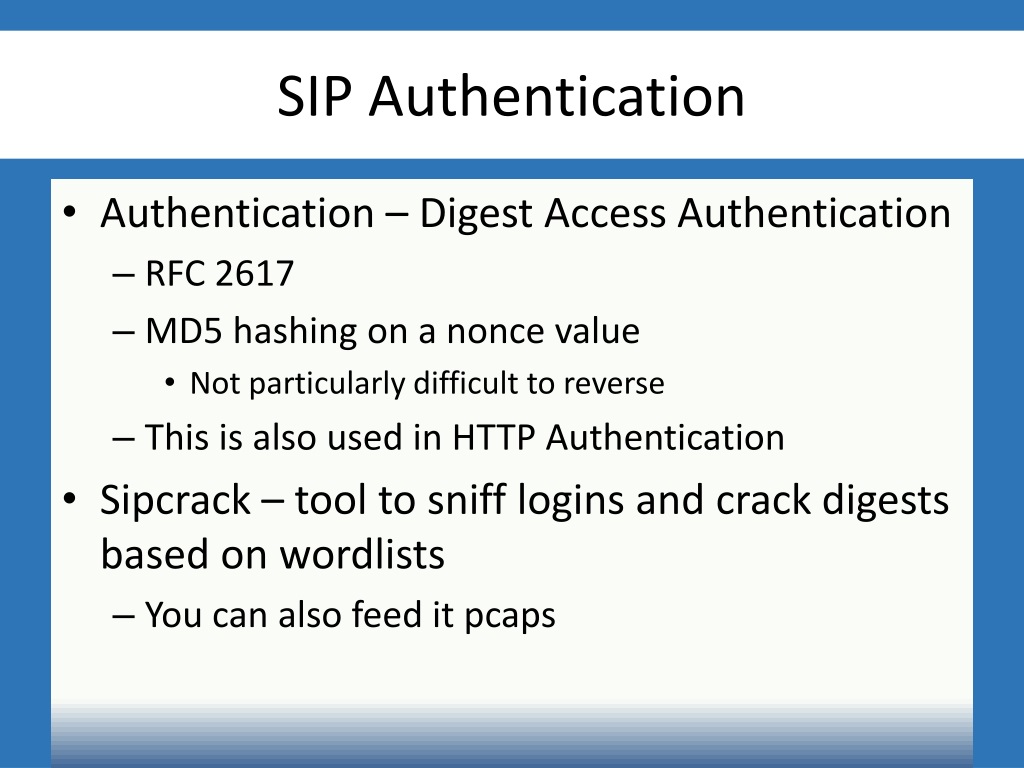 SIP Authentication

• Authentication – Digest Access Authentication
– RFC 2617
– MD5 hashing on a nonce value
• Not particularly difficult to reverse
– This is also used in HTTP Authentication
• Sipcrack – tool to sniff logins and crack digests based on wordlists
– You can also feed it pcaps